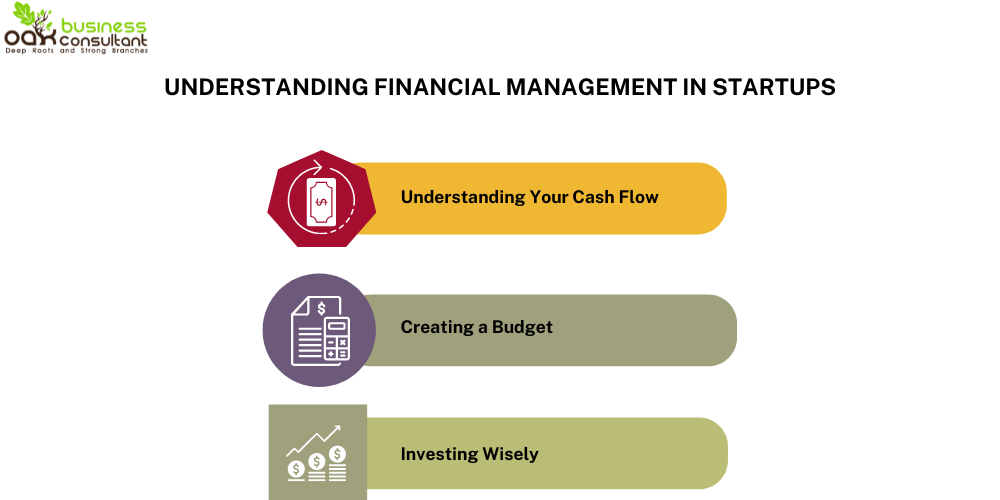 oak business consultant
Deep Roots and Strong Branches

UNDERSTANDING FINANCIAL MANAGEMENT IN STARTUPS

Understanding Your Cash Flow

Creating a Budget

Investing Wisely